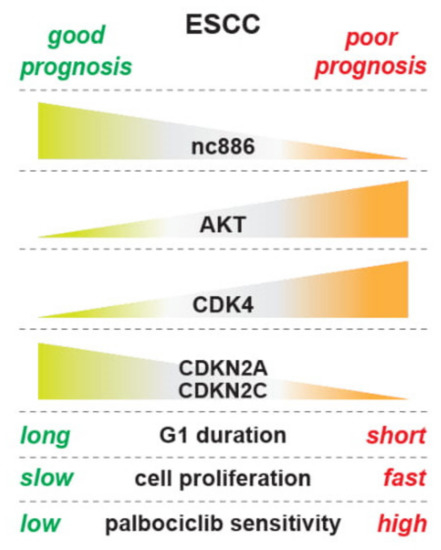 ESCC

good prognosis

poor prognosis

nc886

AKT

CDK4

CDKN2A
CDKN2C

long G1 duration short

slow cell proliferation fast

low palbociclib sensitivity high